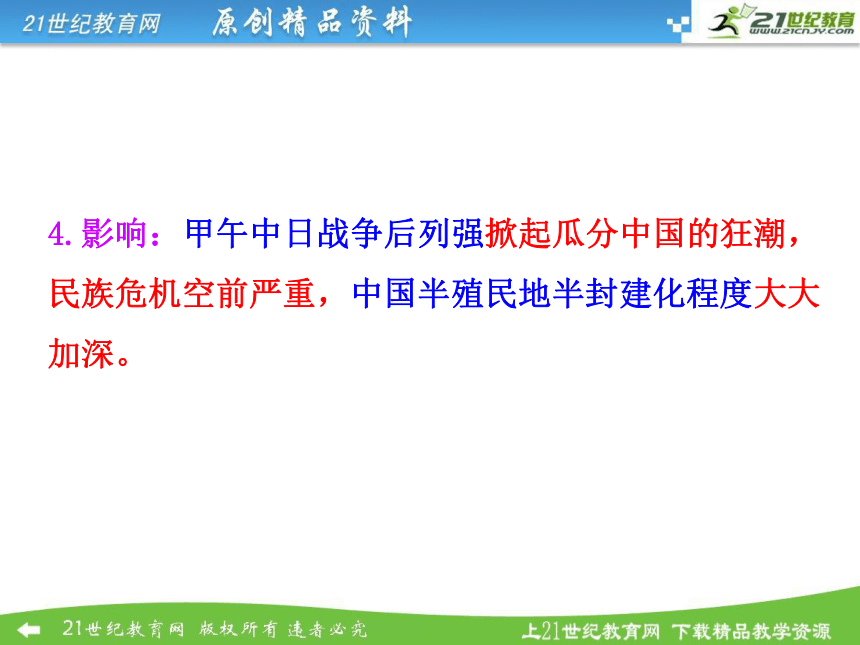 21世纪教育网　原创精品资料

21世纪教育
www.21cnjy.com

4.影响：甲午中日战争后列强掀起瓜分中国的狂潮，民族危机空前严重，中国半殖民地半封建化程度大大加深。

21世纪教育网　版权所有　违者必究

上21世纪教育网　下载精品教学资源